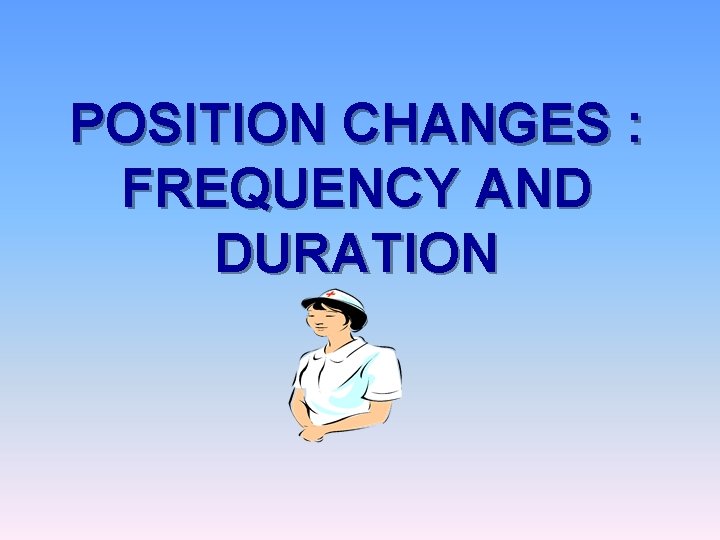 POSITION CHANGES : FREQUENCY AND DURATION